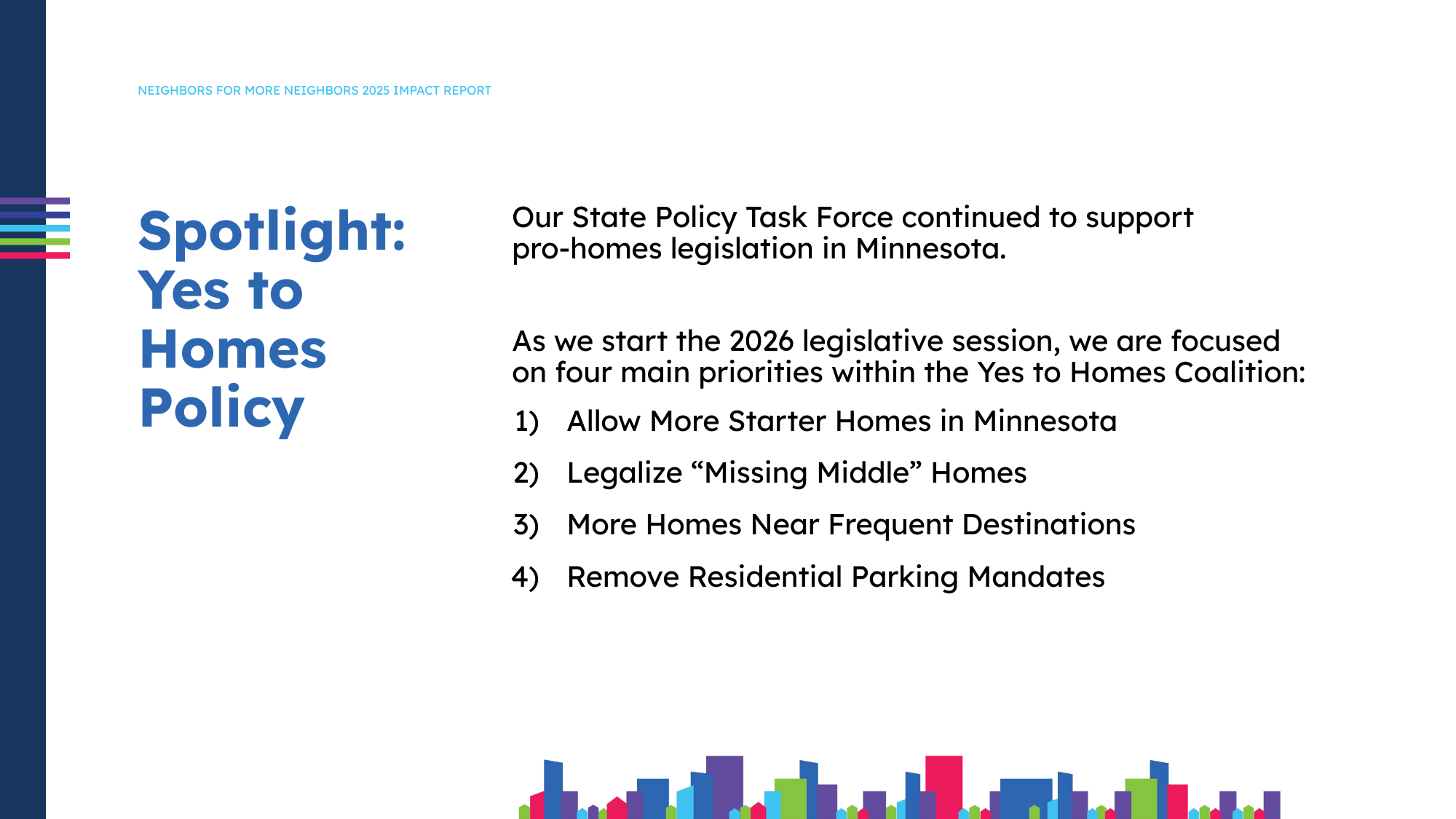 NEIGHBORS FOR MORE NEIGHBORS 2025 IMPACT REPORT

Spotlight: Yes to Homes Policy

Our State Policy Task Force continued to support pro-homes legislation in Minnesota.

As we start the 2026 legislative session, we are focused on four main priorities within the Yes to Homes Coalition:

1) Allow More Starter Homes in Minnesota

2) Legalize “Missing Middle” Homes

3) More Homes Near Frequent Destinations

4) Remove Residential Parking Mandates